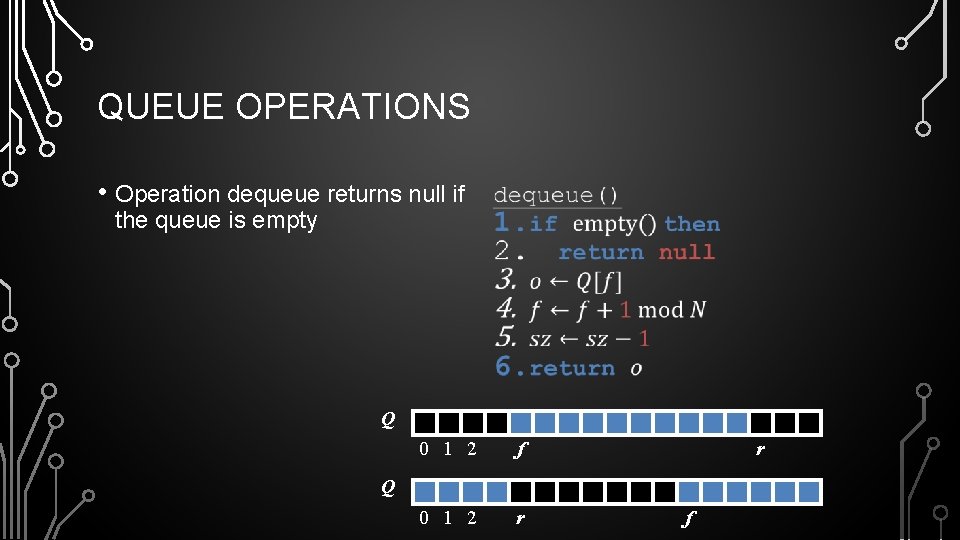 QUEUE OPERATIONS

• Operation dequeue returns null if the queue is empty

dequeue()
1. if empty() then
2. return null
3. $o \leftarrow Q[f]$
4. $f \leftarrow f + 1 \bmod N$
5. $sz \leftarrow sz - 1$
6. return $o$

$Q$
0 1 2 $f$ $r$

$Q$
0 1 2 $r$ $f$